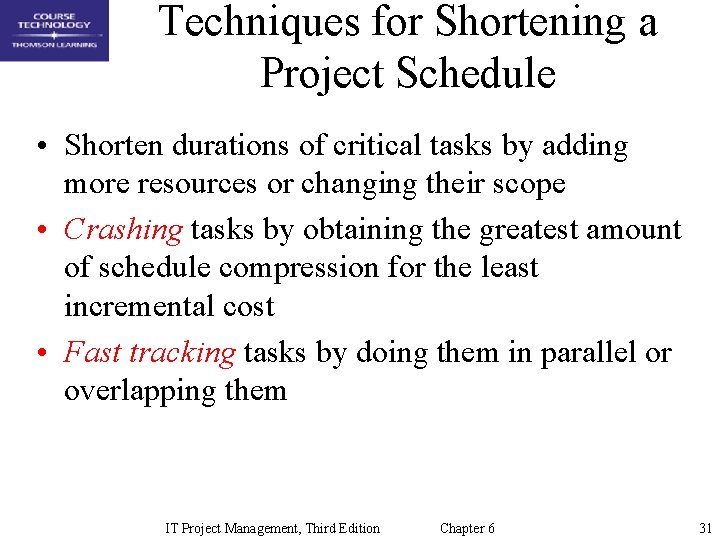 COURSE TECHNOLOGY
THOMSON LEARNING

Techniques for Shortening a Project Schedule

• Shorten durations of critical tasks by adding more resources or changing their scope
• Crashing tasks by obtaining the greatest amount of schedule compression for the least incremental cost
• Fast tracking tasks by doing them in parallel or overlapping them

IT Project Management, Third Edition Chapter 6 31